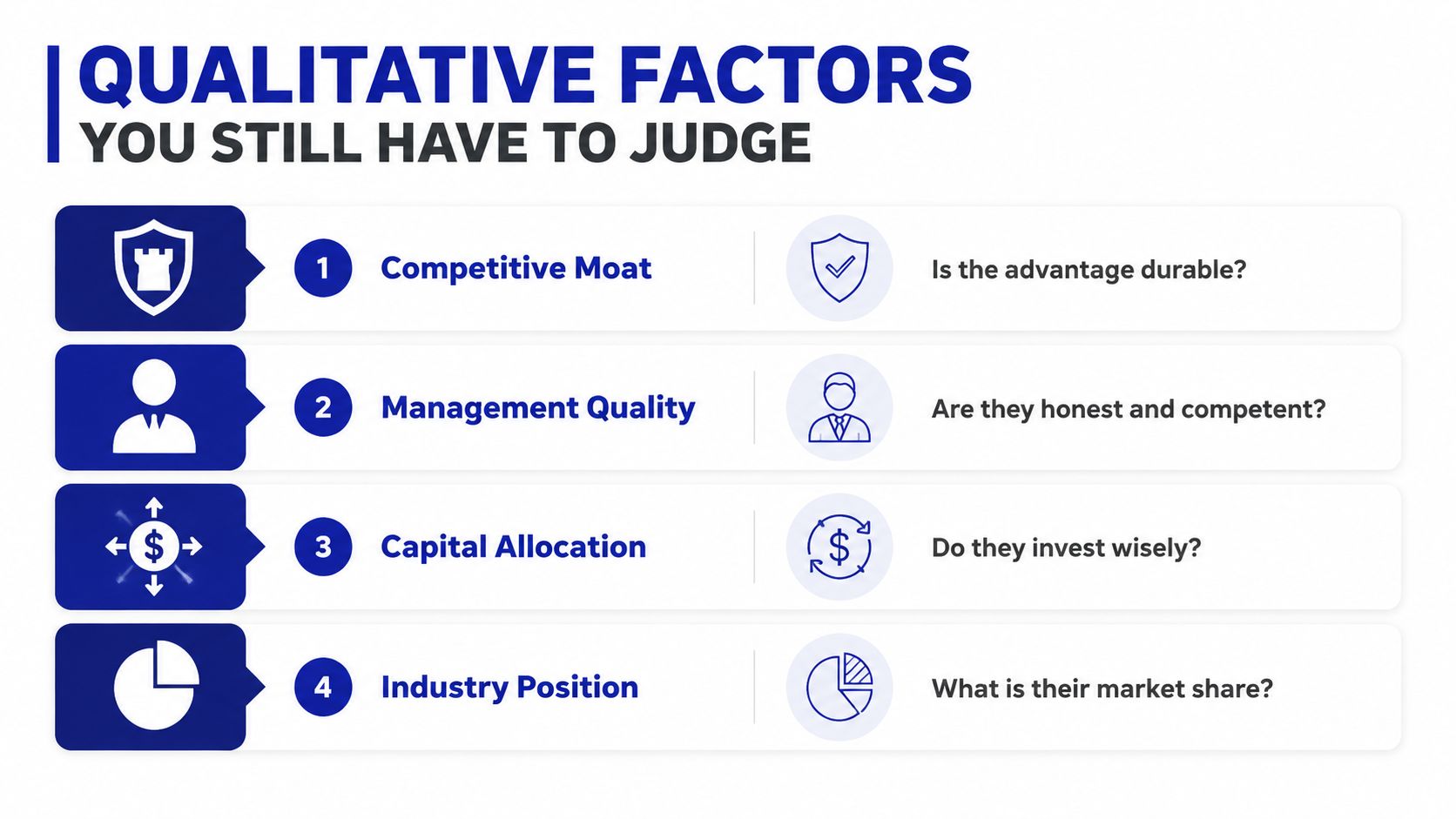 QUALITATIVE FACTORS
YOU STILL HAVE TO JUDGE

1 Competitive Moat
Is the advantage durable?

2 Management Quality
Are they honest and competent?

3 Capital Allocation
Do they invest wisely?

4 Industry Position
What is their market share?